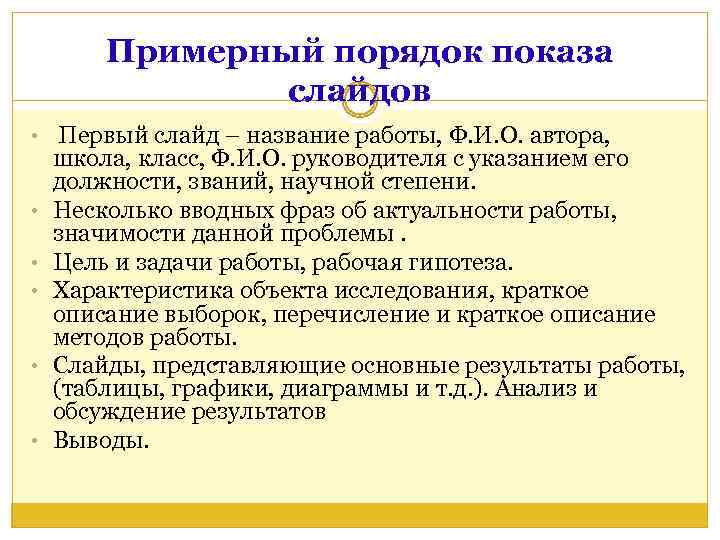 Примерный порядок показа слайдов

• Первый слайд – название работы, Ф.И.О. автора, школа, класс, Ф.И.О. руководителя с указанием его должности, званий, научной степени.
• Несколько вводных фраз об актуальности работы, значимости данной проблемы .
• Цель и задачи работы, рабочая гипотеза.
• Характеристика объекта исследования, краткое описание выборок, перечисление и краткое описание методов работы.
• Слайды, представляющие основные результаты работы, (таблицы, графики, диаграммы и т.д.). Анализ и обсуждение результатов
• Выводы.